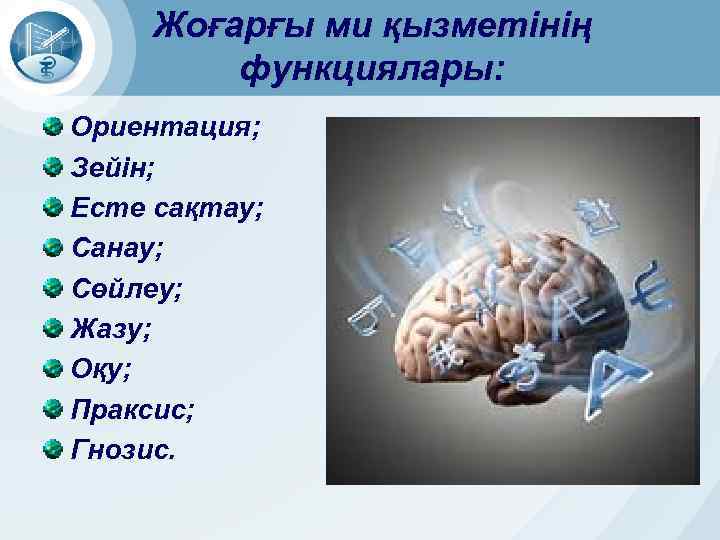 Жоғарғы ми қызметінің функциялары:

Ориентация;
Зейін;
Есте сақтау;
Санау;
Сөйлеу;
Жазу;
Оқу;
Праксис;
Гнозис.